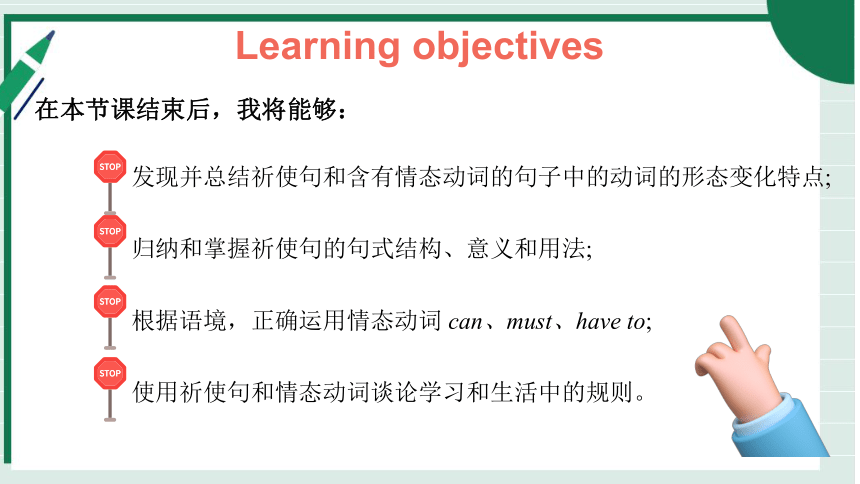 Learning objectives

在本节课结束后，我将能够：

STOP 发现并总结祈使句和含有情态动词的句子中的动词的形态变化特点;

STOP 归纳和掌握祈使句的句式结构、意义和用法;

STOP 根据语境，正确运用情态动词 can、must、have to;

STOP 使用祈使句和情态动词谈论学习和生活中的规则。